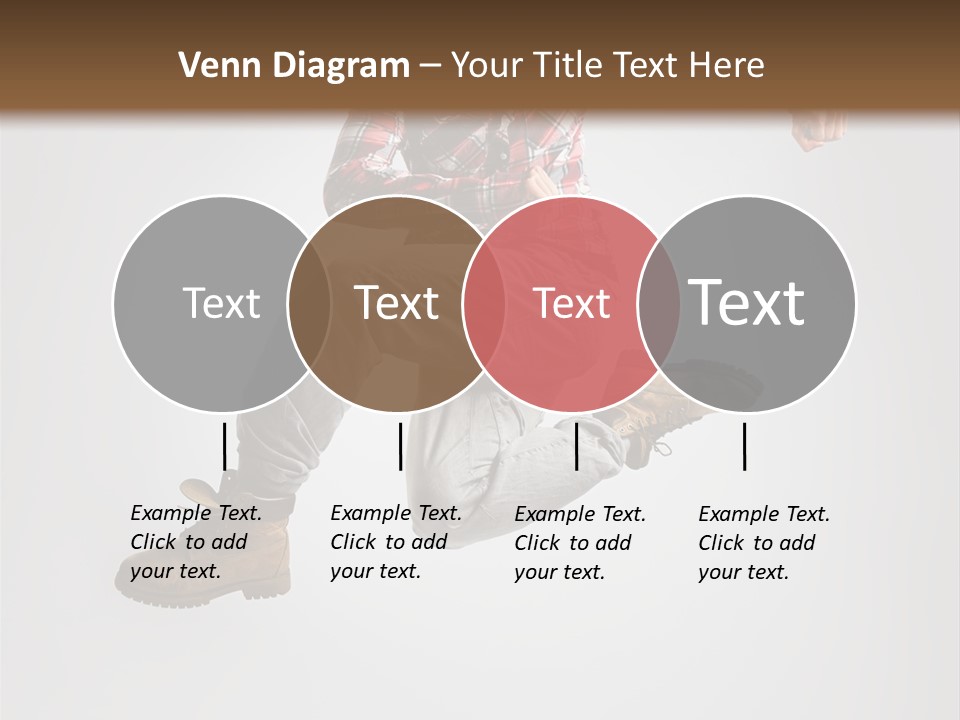 Venn Diagram – Your Title Text Here

Text

Text

Text

Text

Example Text. Click to add your text.

Example Text. Click to add your text.

Example Text. Click to add your text.

Example Text. Click to add your text.